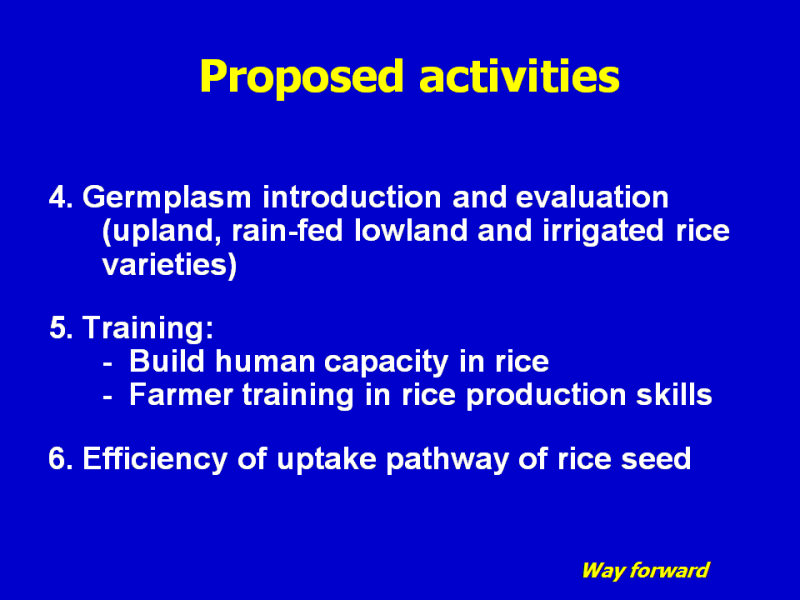 Proposed activities

4. Germplasm introduction and evaluation (upland, rain-fed lowland and irrigated rice varieties)

5. Training:
- Build human capacity in rice
- Farmer training in rice production skills

6. Efficiency of uptake pathway of rice seed

Way forward